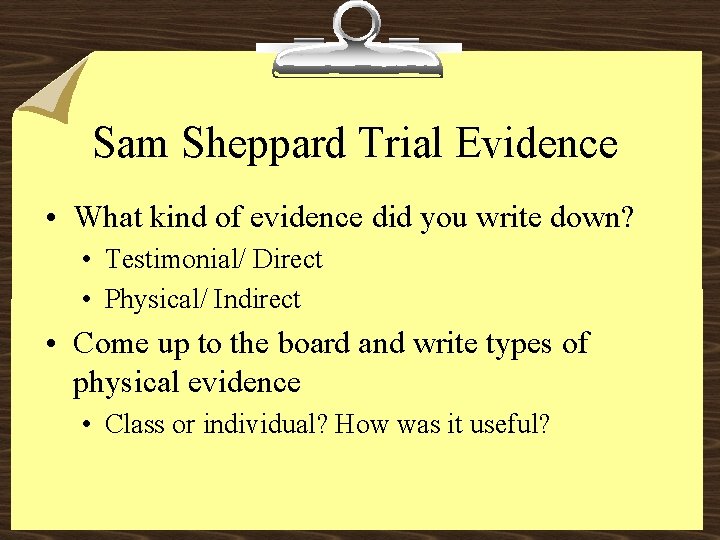 Sam Sheppard Trial Evidence

• What kind of evidence did you write down?
  • Testimonial/ Direct
  • Physical/ Indirect
• Come up to the board and write types of physical evidence
  • Class or individual? How was it useful?